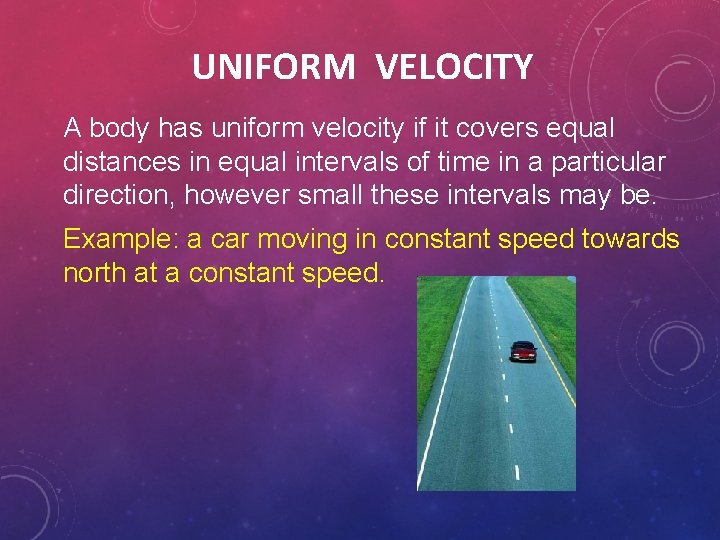 UNIFORM VELOCITY

A body has uniform velocity if it covers equal distances in equal intervals of time in a particular direction, however small these intervals may be.

Example: a car moving in constant speed towards north at a constant speed.